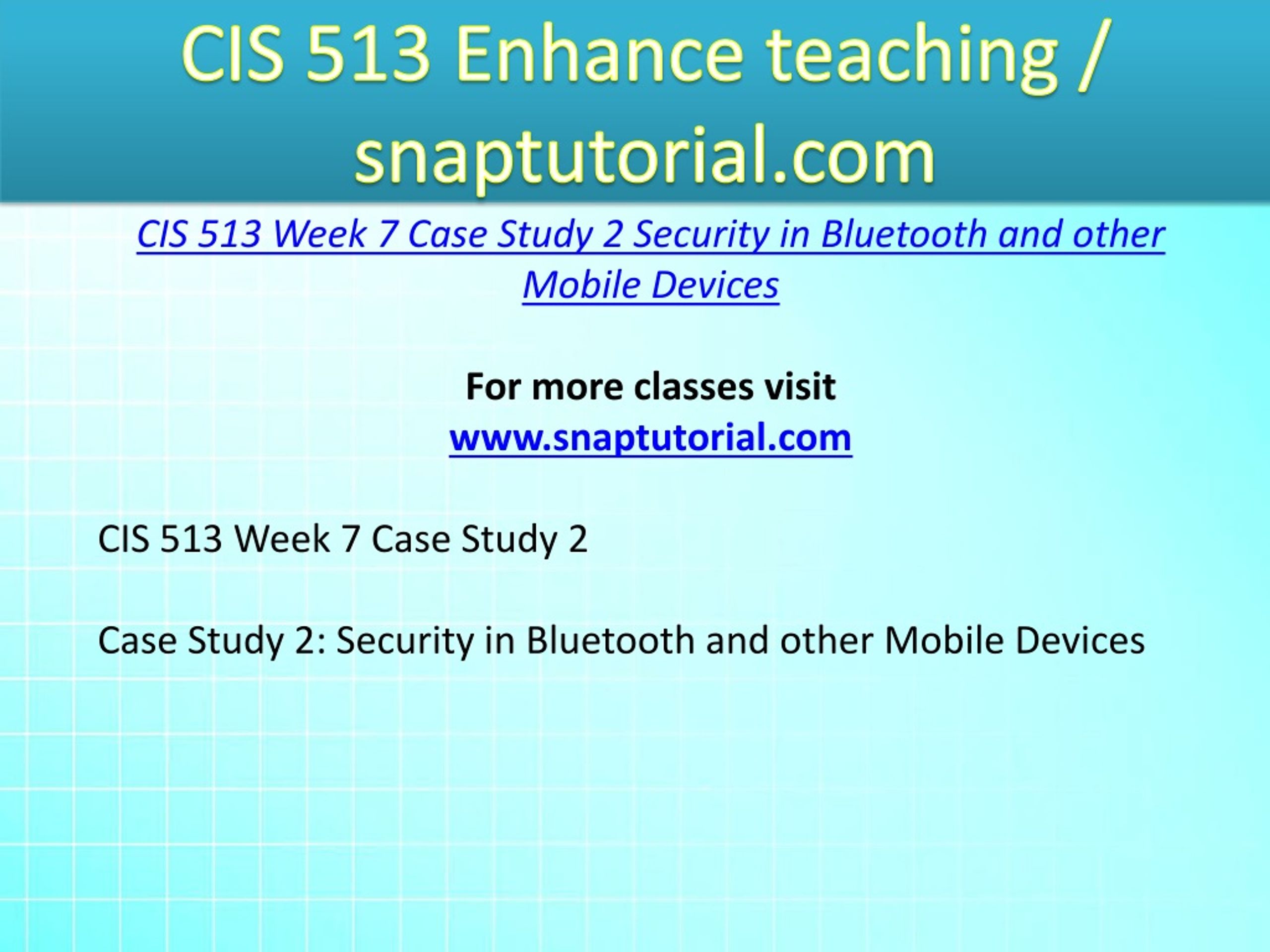 CIS 513 Enhance teaching / snaptutorial.com

CIS 513 Week 7 Case Study 2 Security in Bluetooth and other Mobile Devices

For more classes visit
www.snaptutorial.com

CIS 513 Week 7 Case Study 2

Case Study 2: Security in Bluetooth and other Mobile Devices